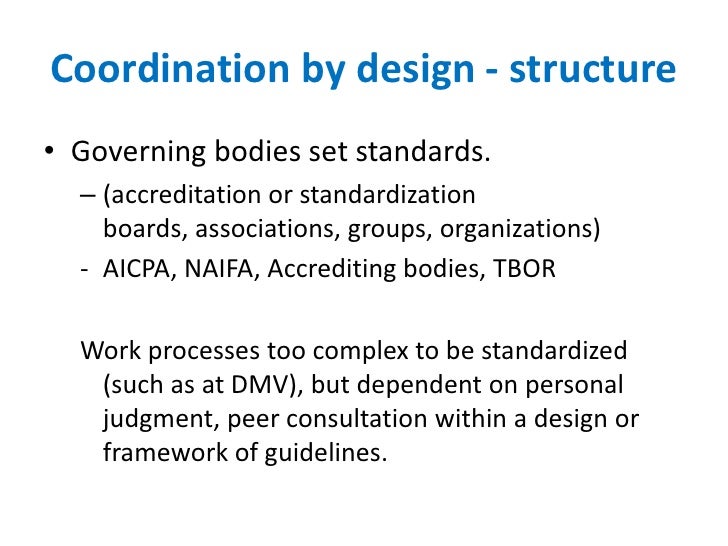 Coordination by design - structure

• Governing bodies set standards.

– (accreditation or standardization boards, associations, groups, organizations)

- AICPA, NAIFA, Accrediting bodies, TBOR

Work processes too complex to be standardized (such as at DMV), but dependent on personal judgment, peer consultation within a design or framework of guidelines.